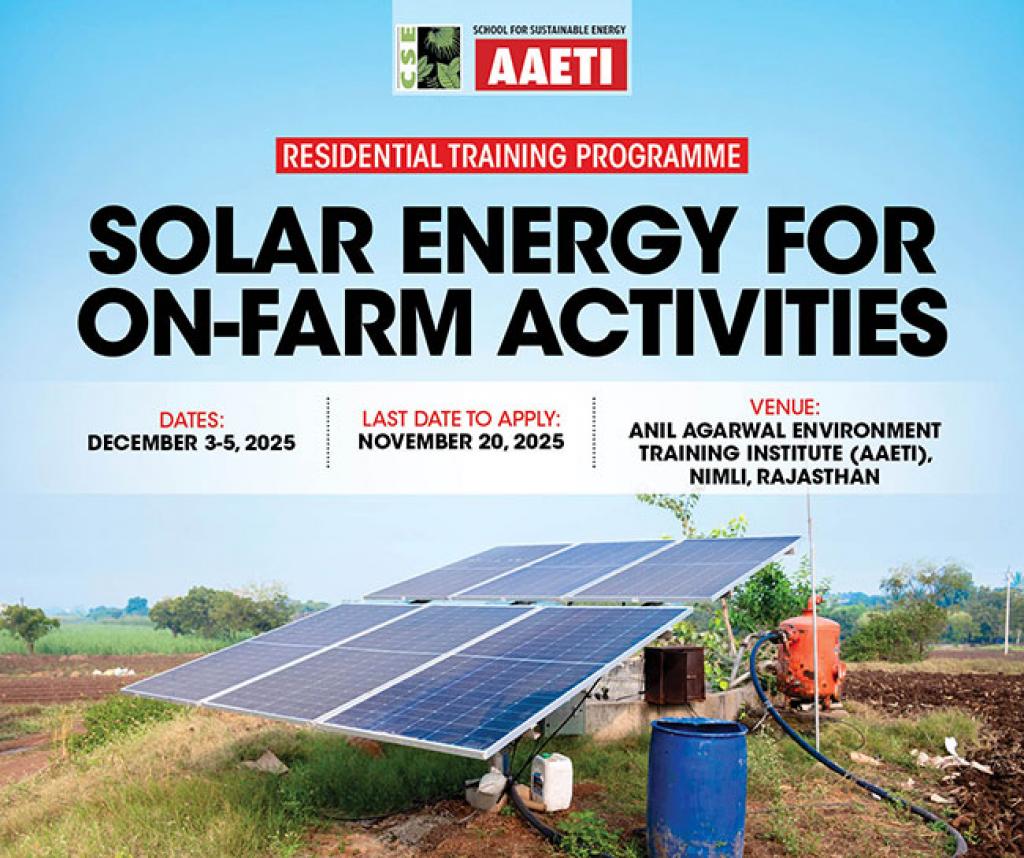 CSE

SCHOOL FOR SUSTAINABLE ENERGY
AAETI

RESIDENTIAL TRAINING PROGRAMME

SOLAR ENERGY FOR ON-FARM ACTIVITIES

DATES:
DECEMBER 3-5, 2025

LAST DATE TO APPLY:
NOVEMBER 20, 2025

VENUE:
ANIL AGARWAL ENVIRONMENT TRAINING INSTITUTE (AAETI), NIMLI, RAJASTHAN